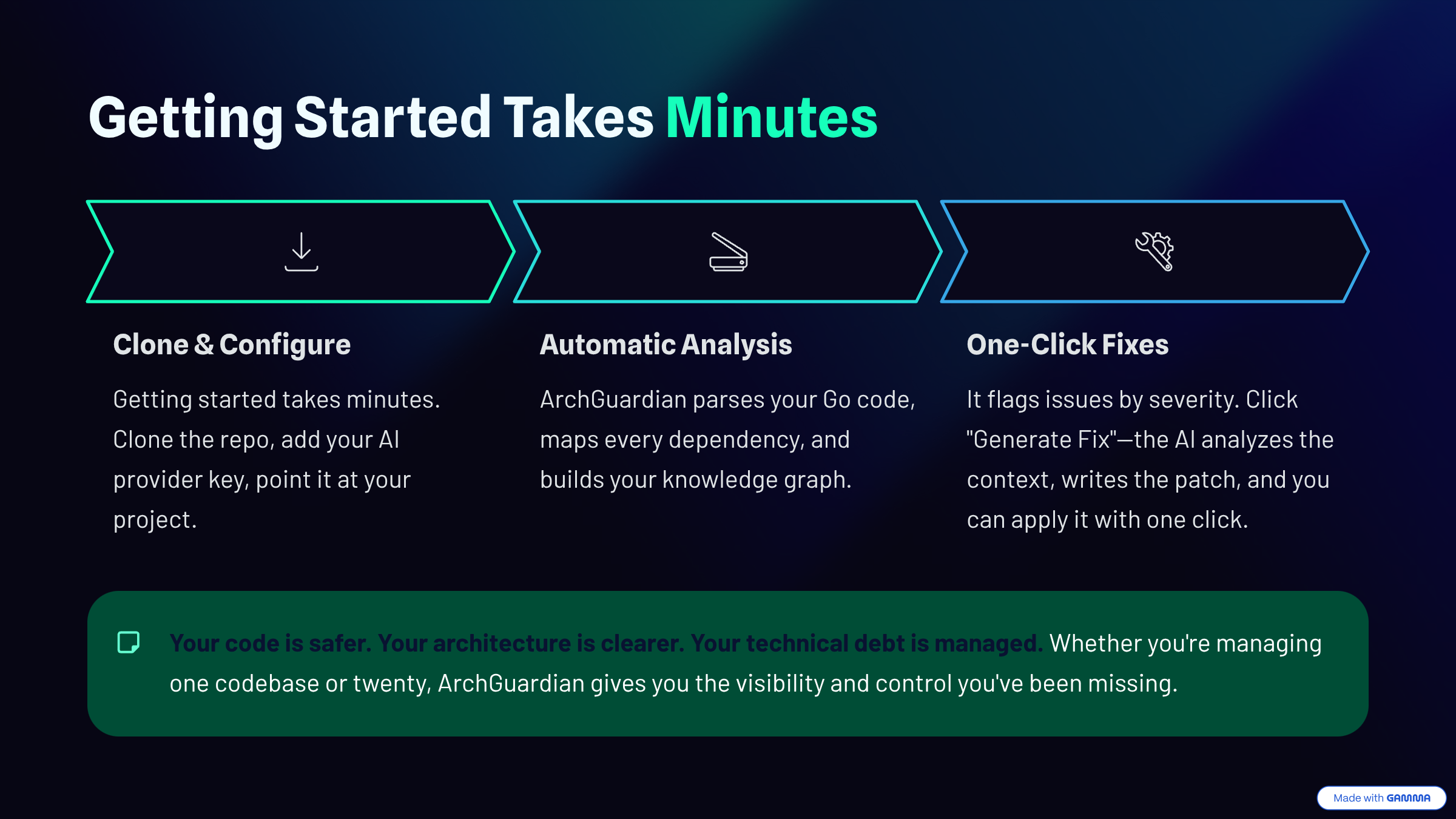 Getting Started Takes Minutes

Clone & Configure

Getting started takes minutes. Clone the repo, add your AI provider key, point it at your project.

Automatic Analysis

ArchGuardian parses your Go code, maps every dependency, and builds your knowledge graph.

One-Click Fixes

It flags issues by severity. Click "Generate Fix"—the AI analyzes the context, writes the patch, and you can apply it with one click.

Your code is safer. Your architecture is clearer. Your technical debt is managed. Whether you're managing one codebase or twenty, ArchGuardian gives you the visibility and control you've been missing.

Made with GAMMA